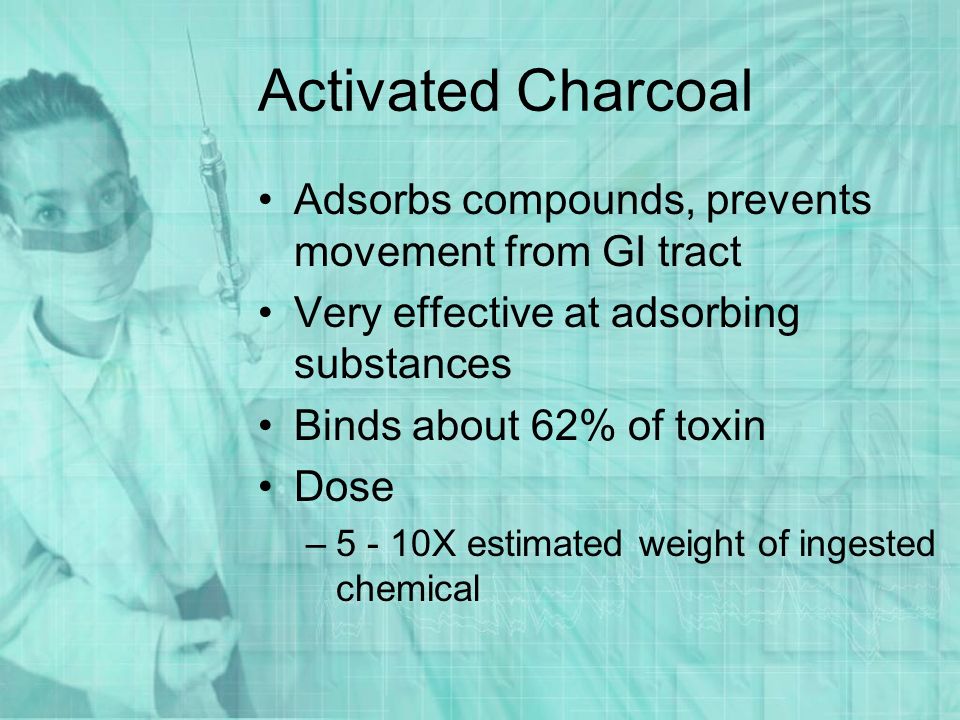 Activated Charcoal

• Adsorbs compounds, prevents movement from GI tract
• Very effective at adsorbing substances
• Binds about 62% of toxin
• Dose
– 5 - 10X estimated weight of ingested chemical